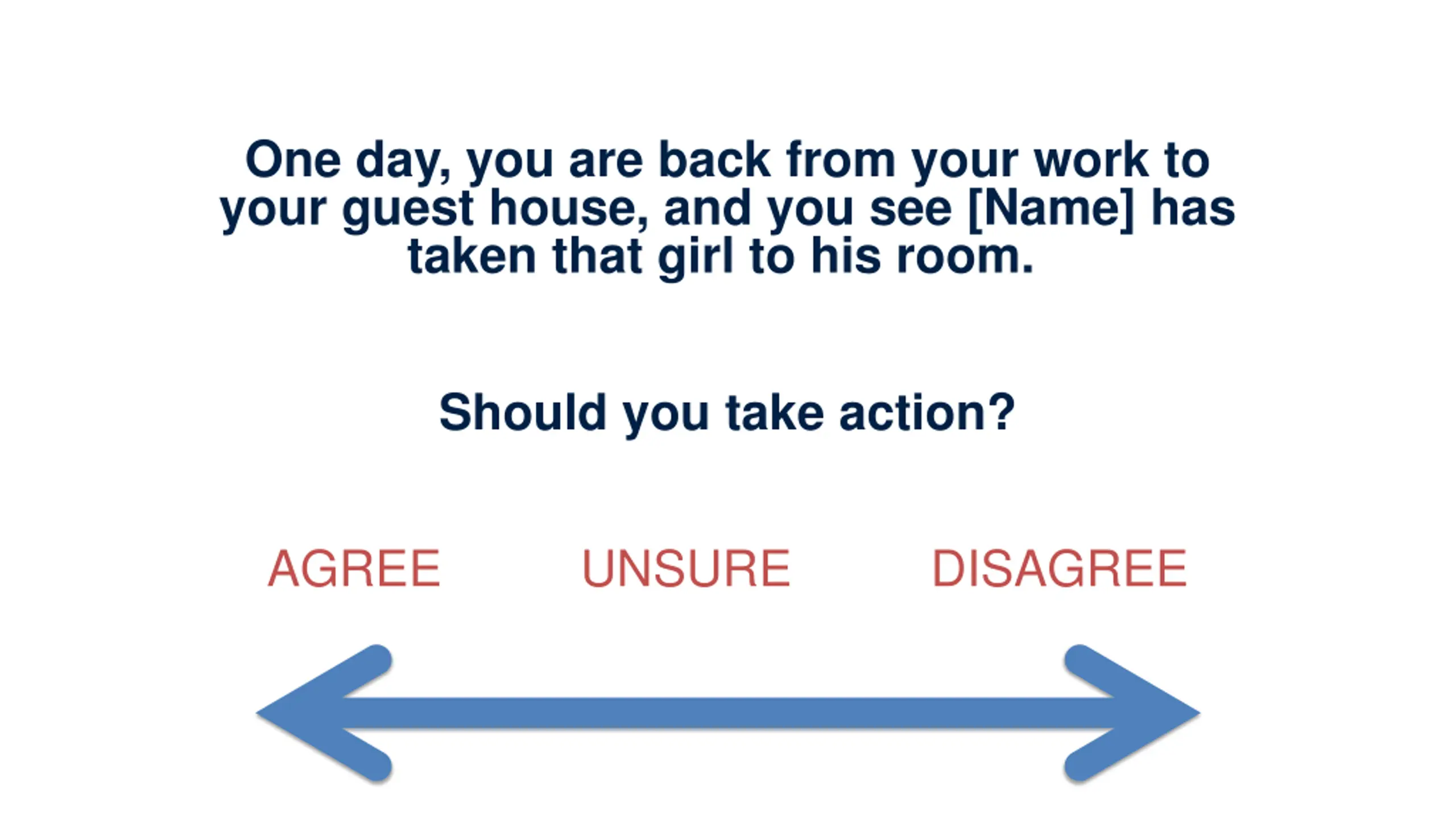 One day, you are back from your work to your guest house, and you see [Name] has taken that girl to his room.

Should you take action?

AGREE UNSURE DISAGREE